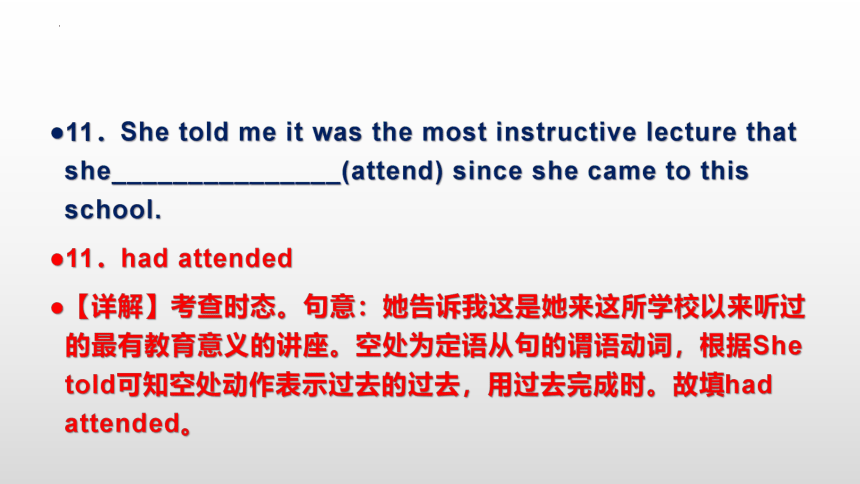 ●11．She told me it was the most instructive lecture that she________________(attend) since she came to this school.

●11．had attended

●【详解】考查时态。句意：她告诉我这是她来这所学校以来听过的最有教育意义的讲座。空处为定语从句的谓语动词，根据She told可知空处动作表示过去的过去，用过去完成时。故填had attended。